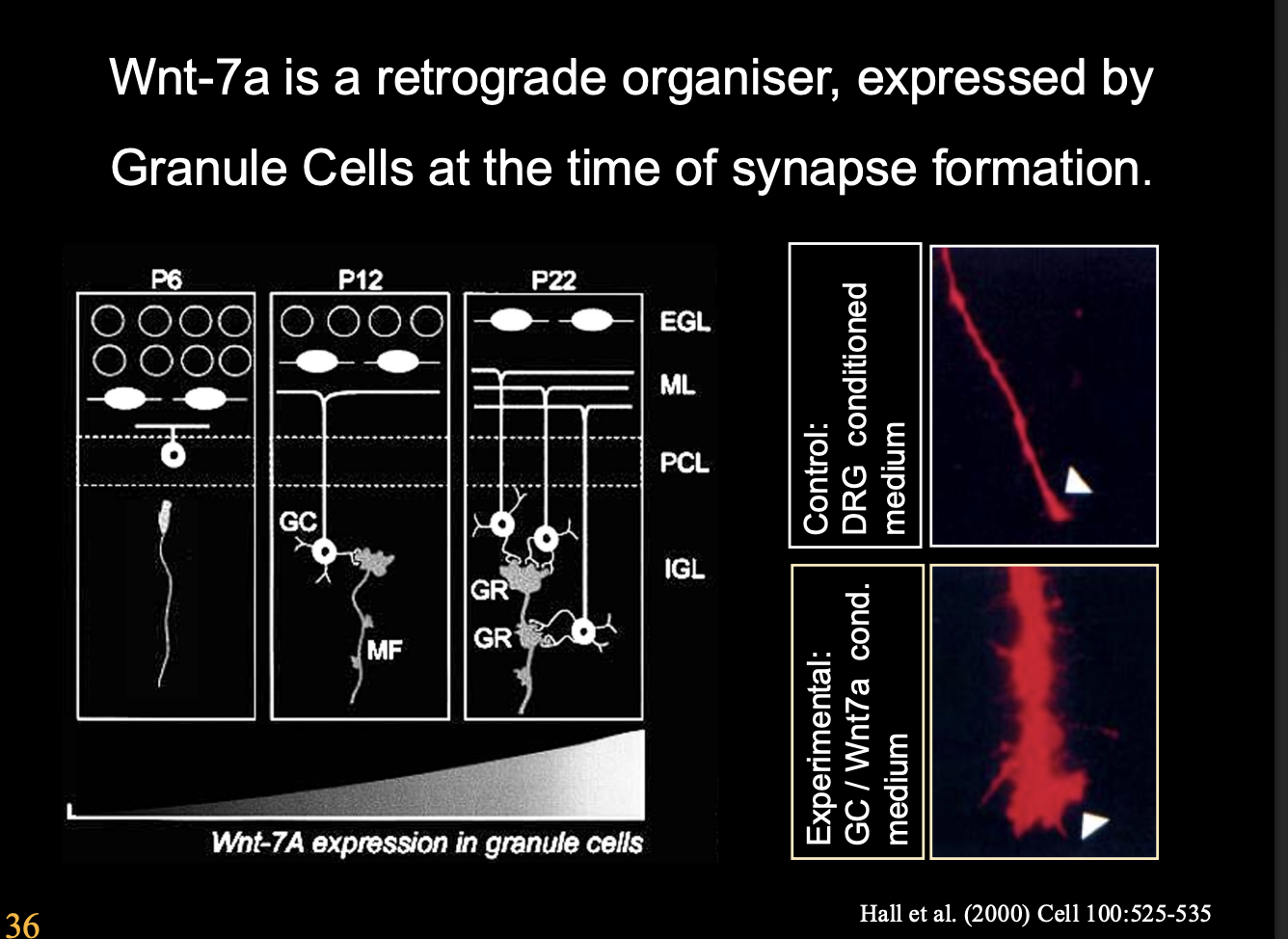 Wnt-7a is a retrograde organiser, expressed by Granule Cells at the time of synapse formation.

P6

P12

P22

EGL

ML

PCL

IGL

GC

MF

GR

GR

Wnt-7A expression in granule cells

Control: DRG conditioned medium

Experimental: GC / Wnt7a cond. medium

36

Hall et al. (2000) Cell 100:525-535